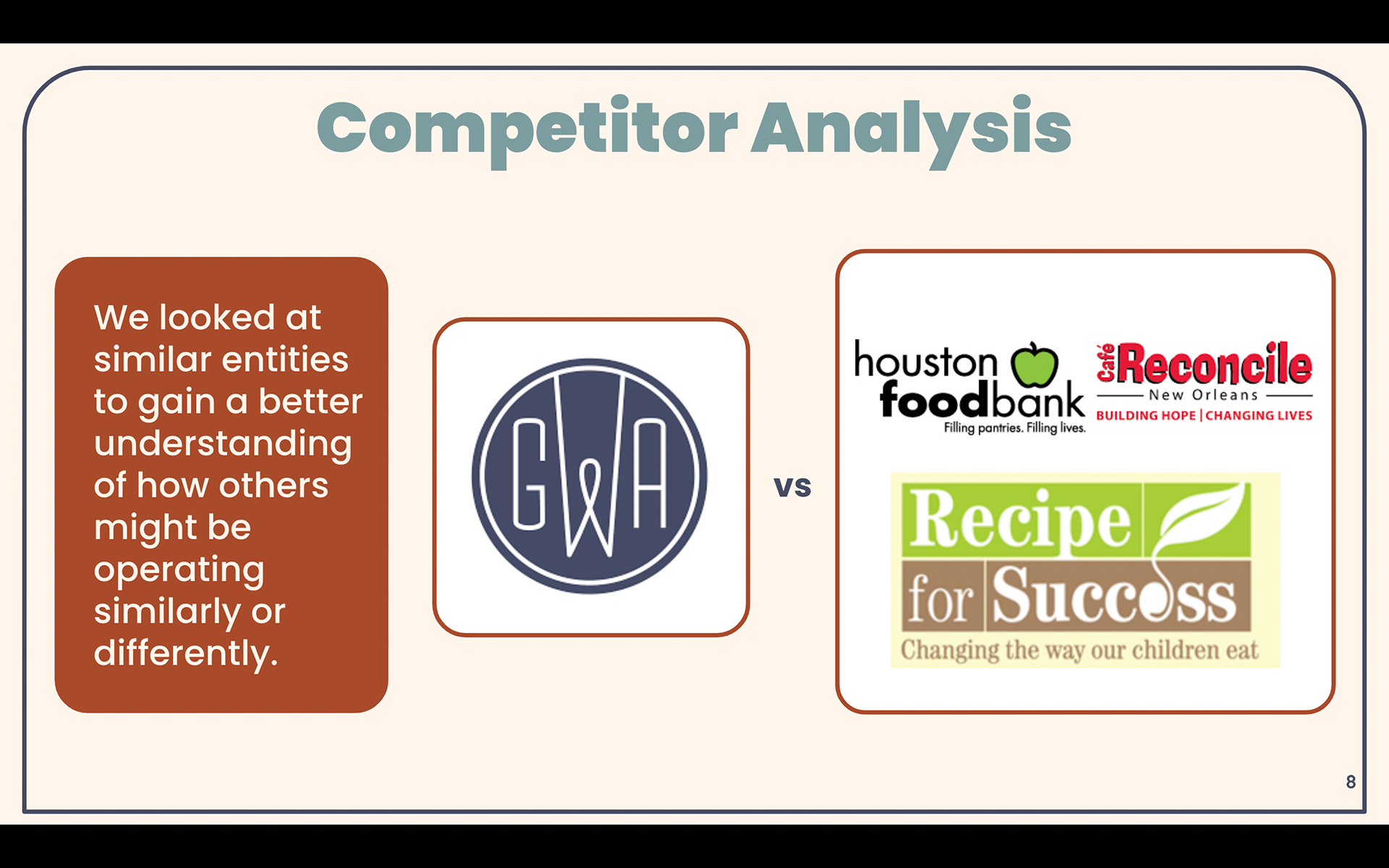 Competitor Analysis

We looked at similar entities to gain a better understanding of how others might be operating similarly or differently.

GWA

vs

houston foodbank
Filling pantries. Filling lives.

Café Reconcile
New Orleans
BUILDING HOPE | CHANGING LIVES

Recipe for Success
Changing the way our children eat

8